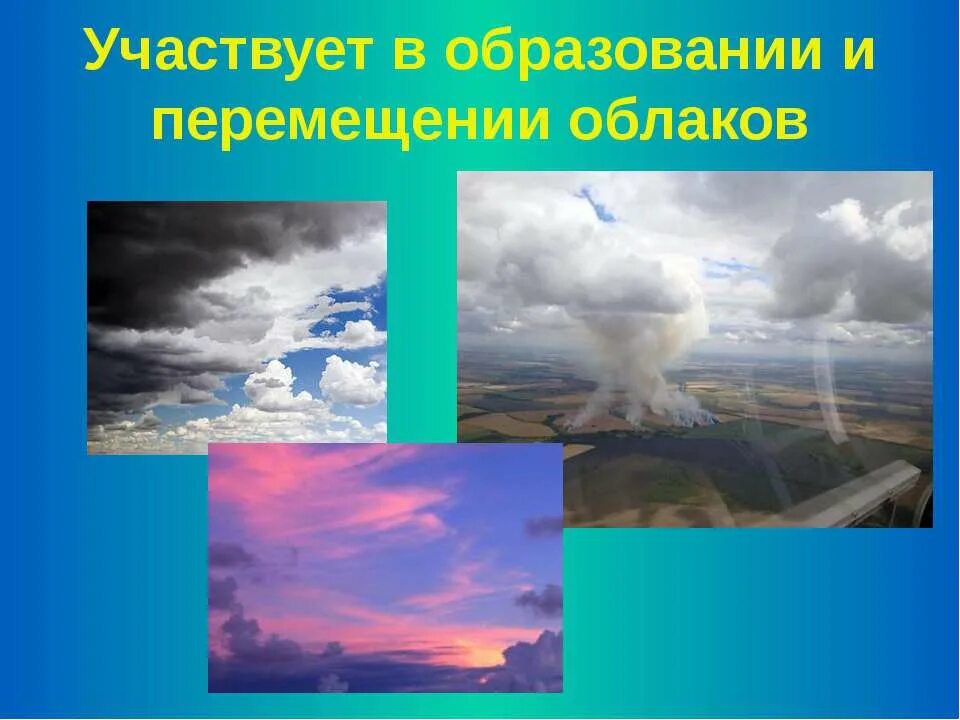 Участвует в образовании и перемещении облаков